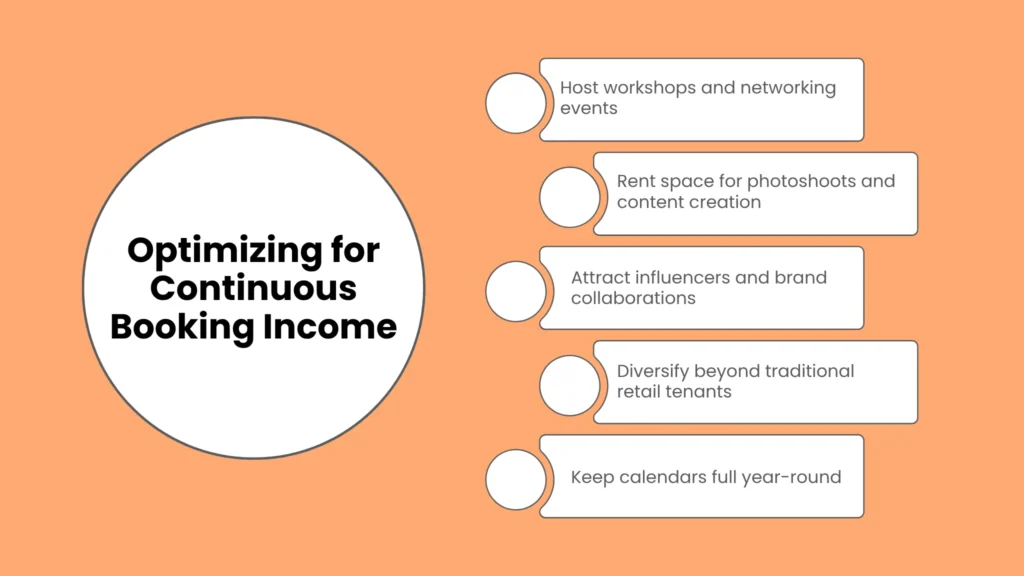 Optimizing for Continuous Booking Income

Host workshops and networking events

Rent space for photoshoots and content creation

Attract influencers and brand collaborations

Diversify beyond traditional retail tenants

Keep calendars full year-round